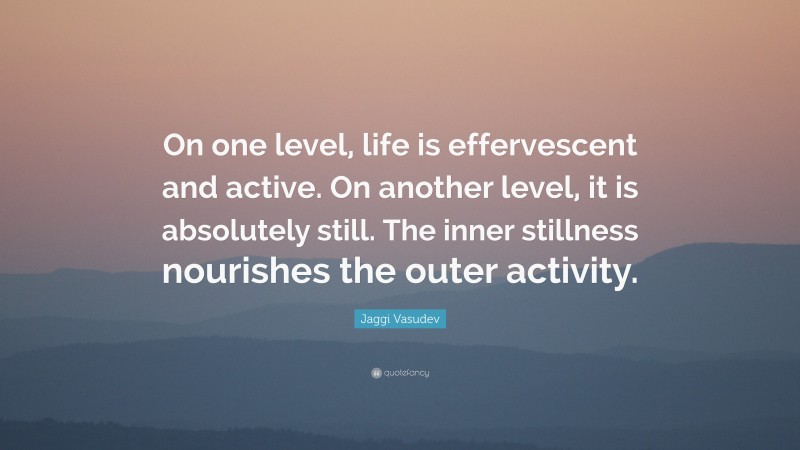 On one level, life is effervescent and active. On another level, it is absolutely still. The inner stillness nourishes the outer activity.

Jaggi Vasudev

quotefancy